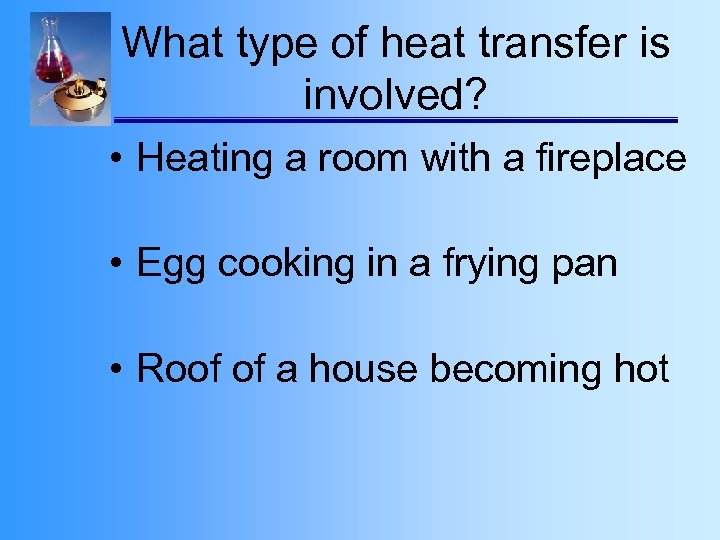 What type of heat transfer is involved?

• Heating a room with a fireplace

• Egg cooking in a frying pan

• Roof of a house becoming hot